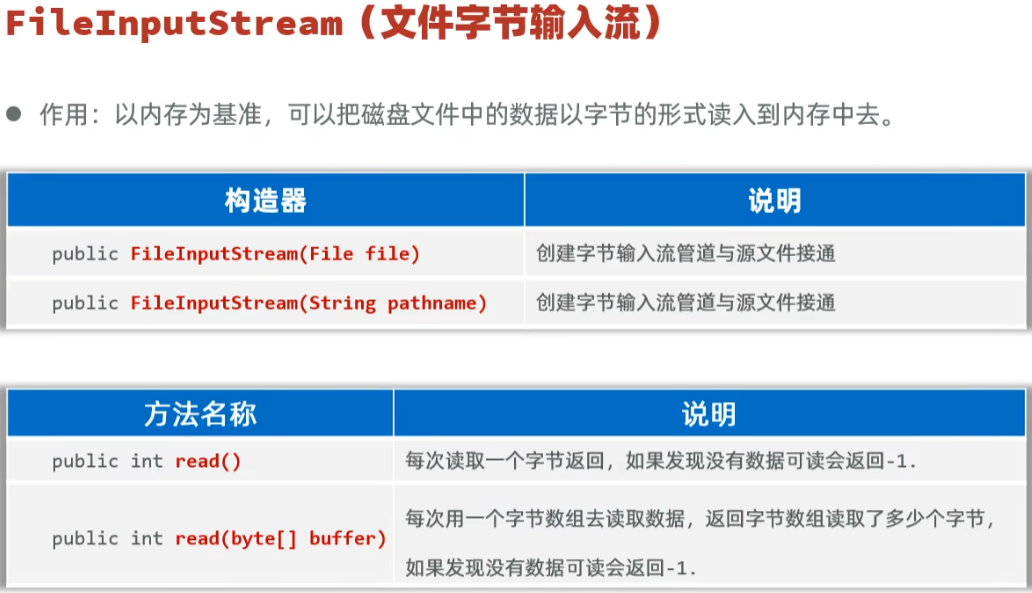 FileInputStream（文件字节输入流）

● 作用：以内存为基准，可以把磁盘文件中的数据以字节的形式读入到内存中去。

| 构造器 | 说明 |
|---|---|
| public FileInputStream(File file) | 创建字节输入流管道与源文件接通 |
| public FileInputStream(String pathname) | 创建字节输入流管道与源文件接通 |

| 方法名称 | 说明 |
|---|---|
| public int read() | 每次读取一个字节返回，如果发现没有数据可读会返回-1. |
| public int read(byte[] buffer) | 每次用一个字节数组去读取数据，返回字节数组读取了多少个字节，如果发现没有数据可读会返回-1. |